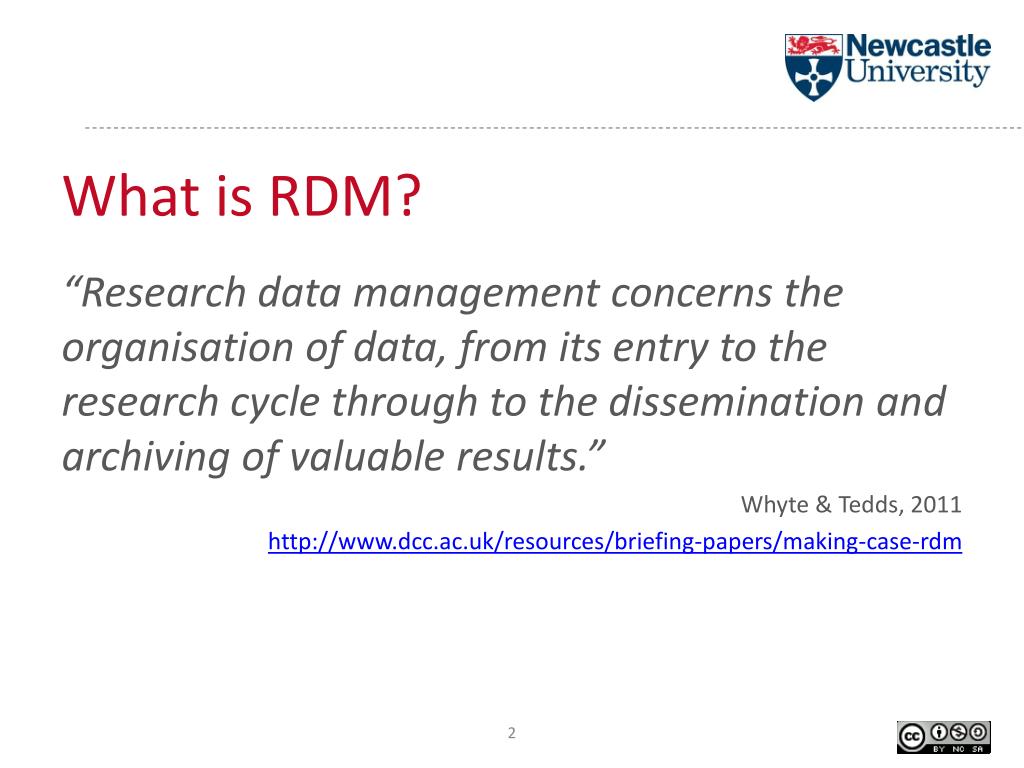 Newcastle University

What is RDM?

“Research data management concerns the organisation of data, from its entry to the research cycle through to the dissemination and archiving of valuable results.”

Whyte & Tedds, 2011

http://www.dcc.ac.uk/resources/briefing-papers/making-case-rdm

2

cc BY NC SA